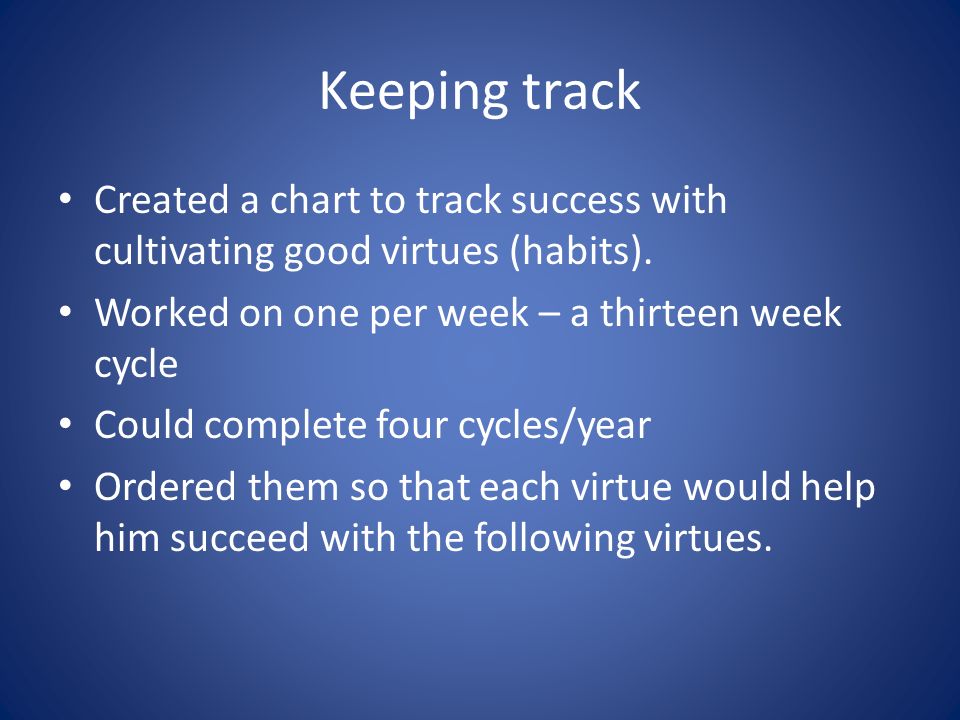 Keeping track

• Created a chart to track success with cultivating good virtues (habits).

• Worked on one per week – a thirteen week cycle

• Could complete four cycles/year

• Ordered them so that each virtue would help him succeed with the following virtues.